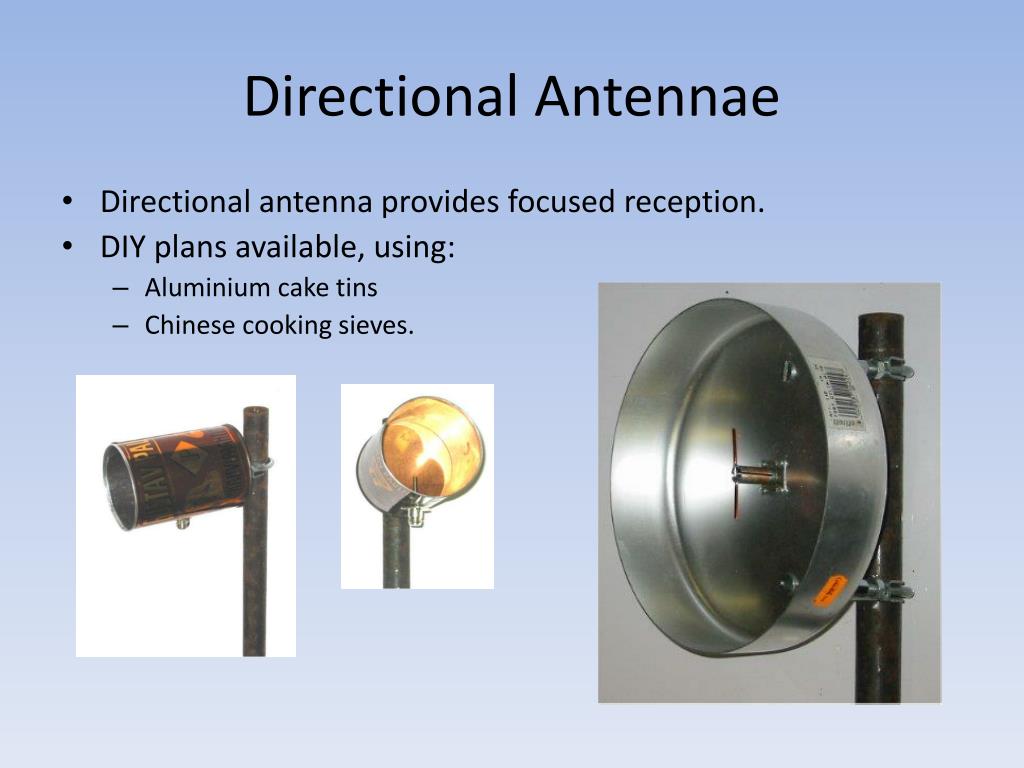 Directional Antennae

• Directional antenna provides focused reception.
• DIY plans available, using:
  – Aluminium cake tins
  – Chinese cooking sieves.